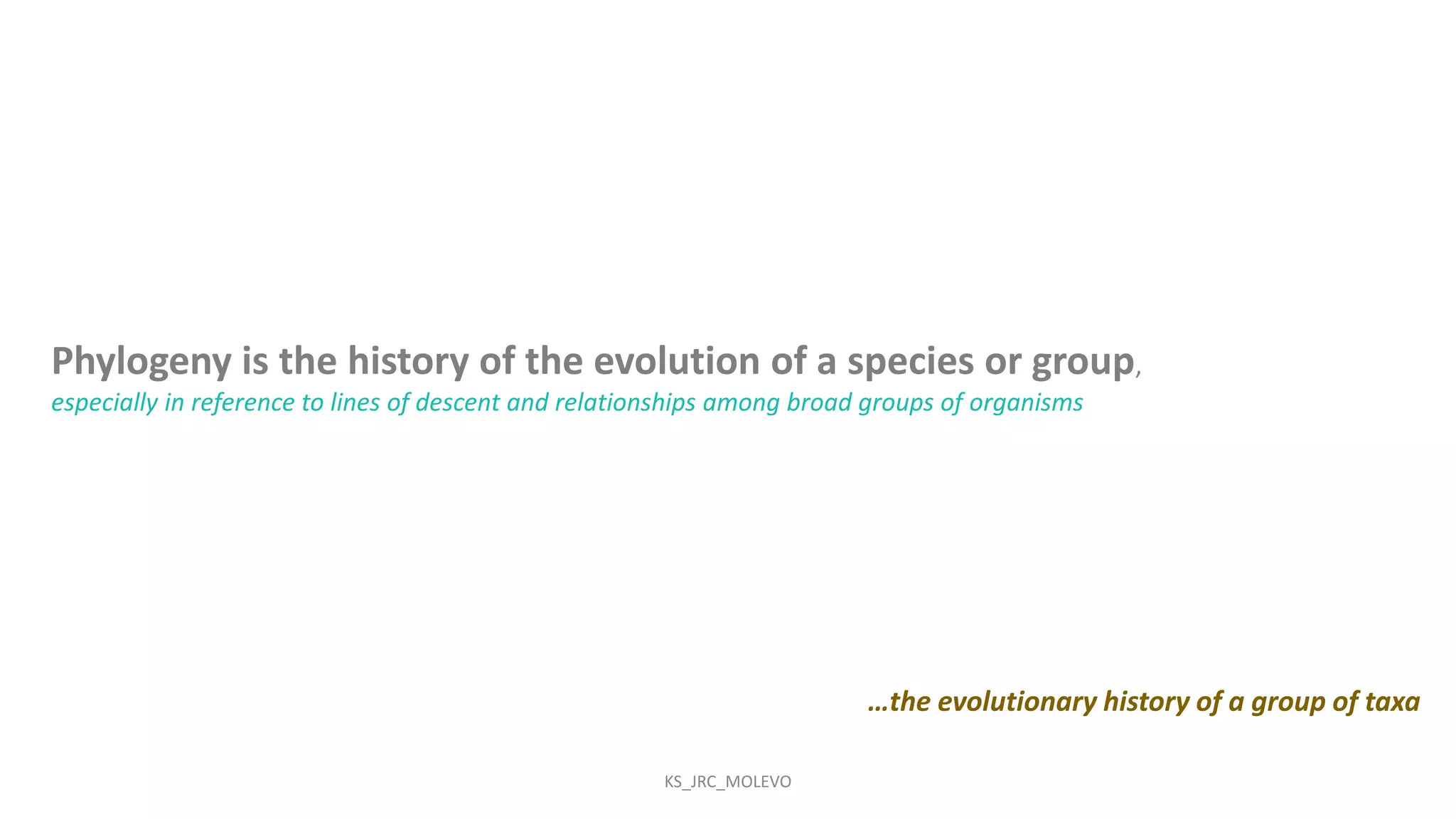 Phylogeny is the history of the evolution of a species or group,
especially in reference to lines of descent and relationships among broad groups of organisms

…the evolutionary history of a group of taxa

KS_JRC_MOLEVO